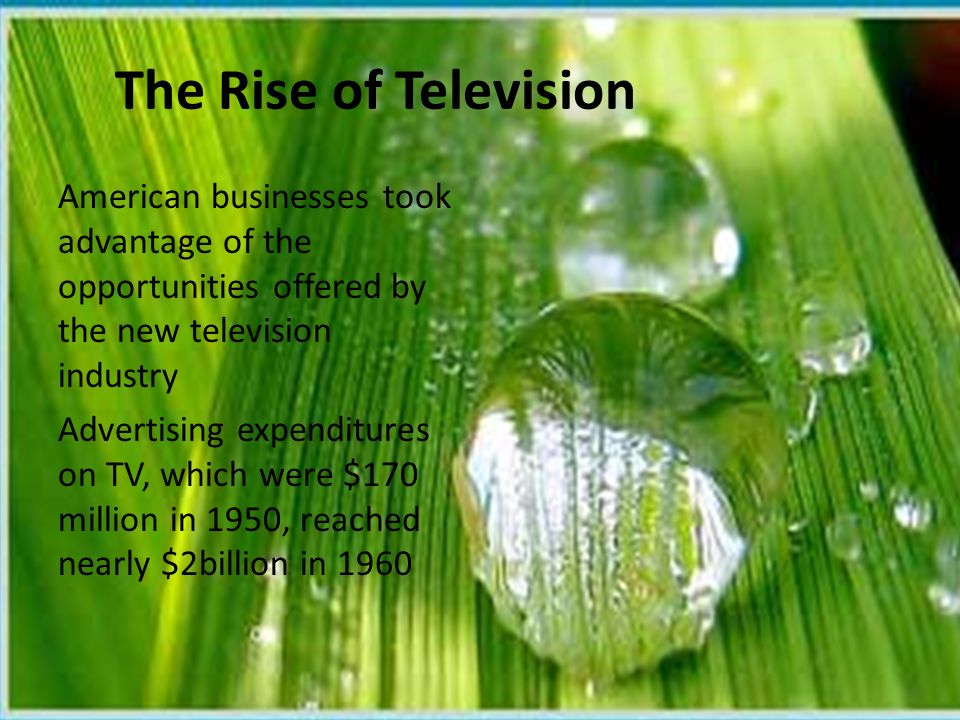 The Rise of Television

American businesses took advantage of the opportunities offered by the new television industry

Advertising expenditures on TV, which were \$170 million in 1950, reached nearly \$2billion in 1960